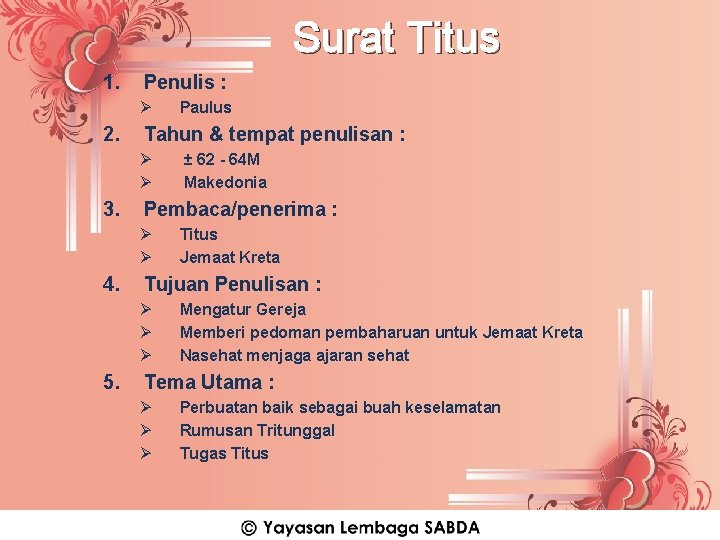 Surat Titus

1. Penulis :
➢ Paulus

2. Tahun & tempat penulisan :
➢ ± 62 - 64M
➢ Makedonia

3. Pembaca/penerima :
➢ Titus
➢ Jemaat Kreta

4. Tujuan Penulisan :
➢ Mengatur Gereja
➢ Memberi pedoman pembaharuan untuk Jemaat Kreta
➢ Nasehat menjaga ajaran sehat

5. Tema Utama :
➢ Perbuatan baik sebagai buah keselamatan
➢ Rumusan Tritunggal
➢ Tugas Titus

© Yayasan Lembaga SABDA